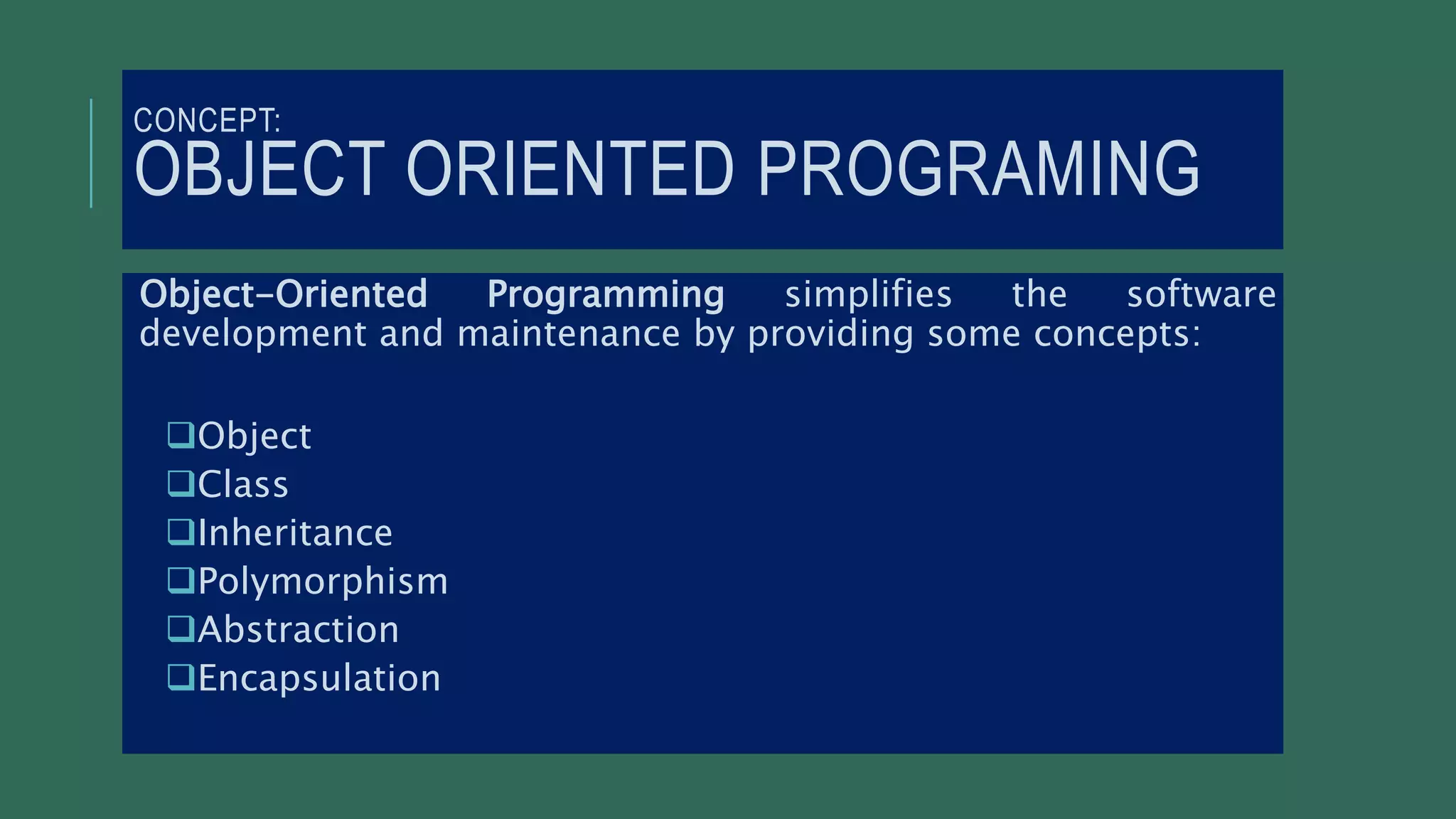 CONCEPT:
OBJECT ORIENTED PROGRAMING

Object-Oriented Programming simplifies the software development and maintenance by providing some concepts:

❑Object
❑Class
❑Inheritance
❑Polymorphism
❑Abstraction
❑Encapsulation